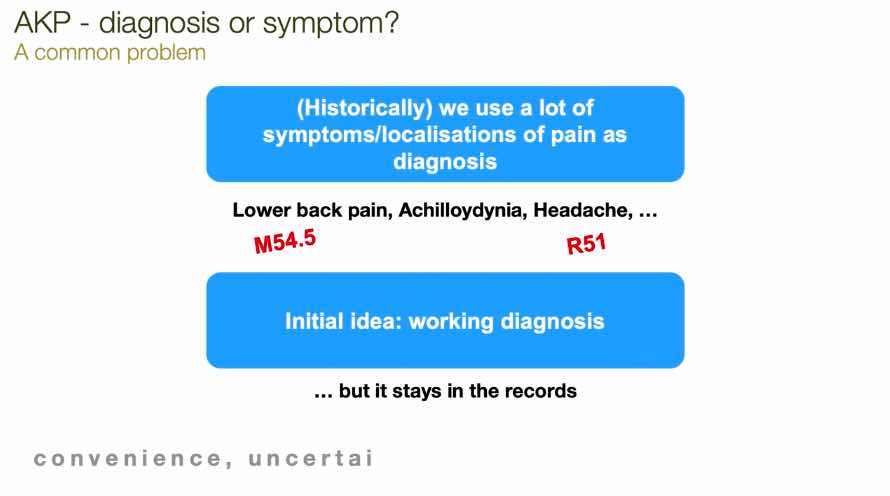 AKP - diagnosis or symptom?
A common problem

(Historically) we use a lot of symptoms/localisations of pain as diagnosis

Lower back pain, Achilloydynia, Headache, …

M54.5

R51

Initial idea: working diagnosis

… but it stays in the records

convenience, uncertai